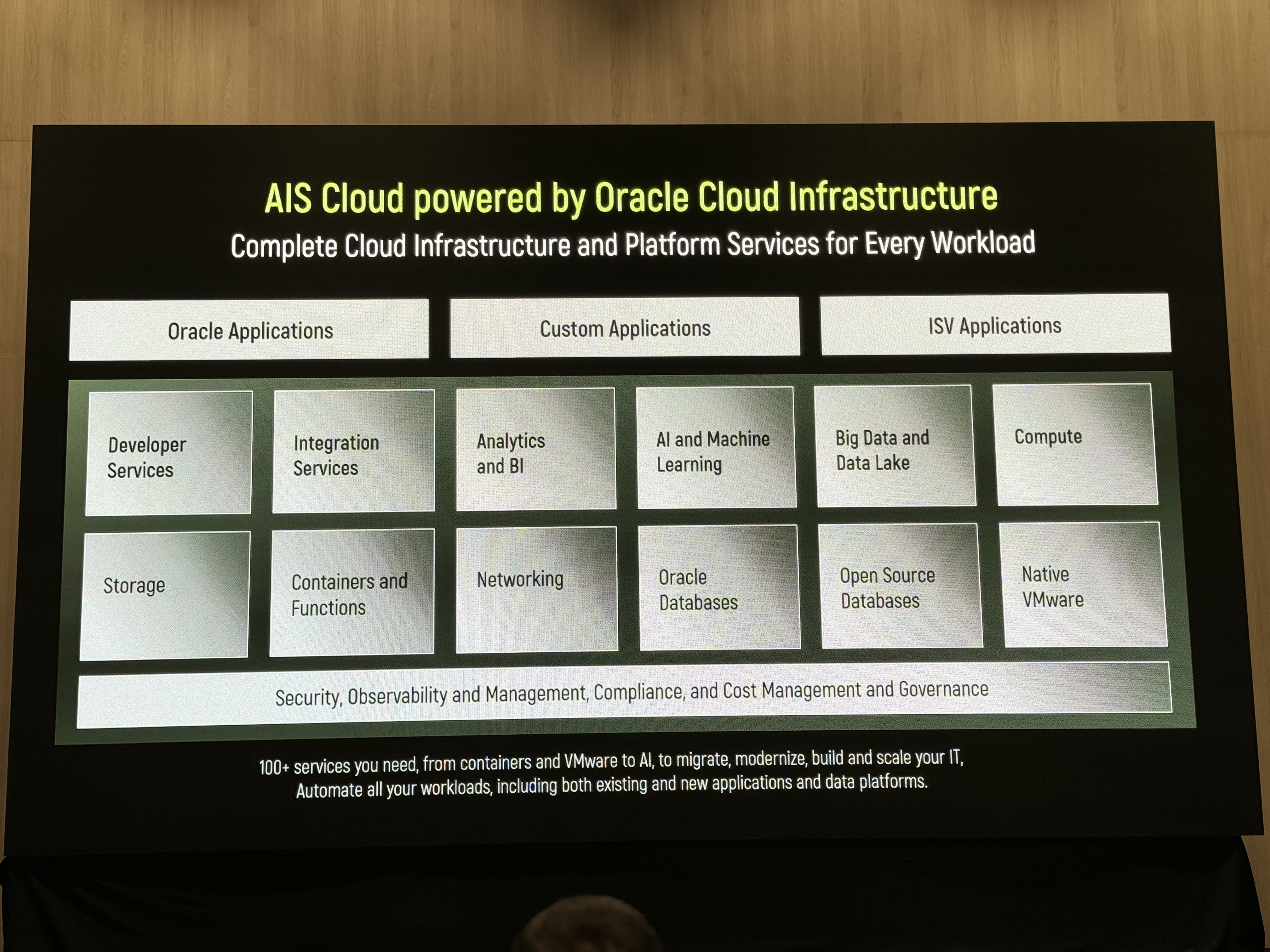 AIS Cloud powered by Oracle Cloud Infrastructure

Complete Cloud Infrastructure and Platform Services for Every Workload

Oracle Applications

Custom Applications

ISV Applications

Developer Services

Integration Services

Analytics and BI

AI and Machine Learning

Big Data and Data Lake

Compute

Storage

Containers and Functions

Networking

Oracle Databases

Open Source Databases

Native VMware

Security, Observability and Management, Compliance, and Cost Management and Governance

100+ services you need, from containers and VMware to AI, to migrate, modernize, build and scale your IT, Automate all your workloads, including both existing and new applications and data platforms.